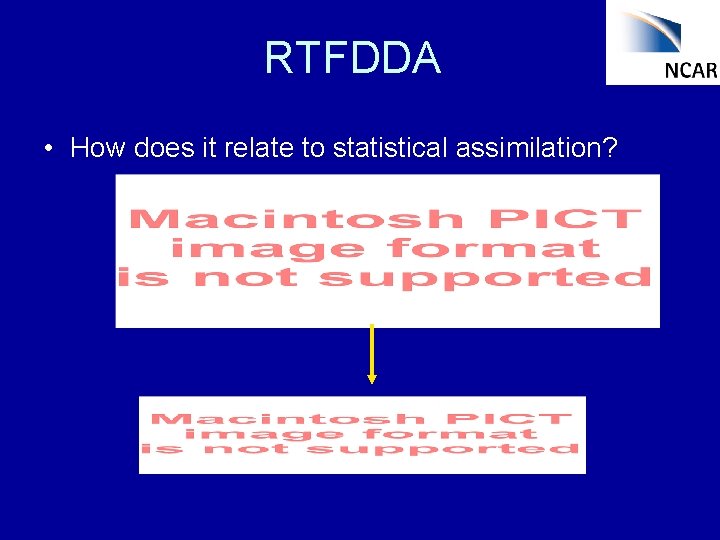 RTFDDA

NCAR

• How does it relate to statistical assimilation?

Macintosh PICT image format is not supported

Macintosh PICT image format is not supported